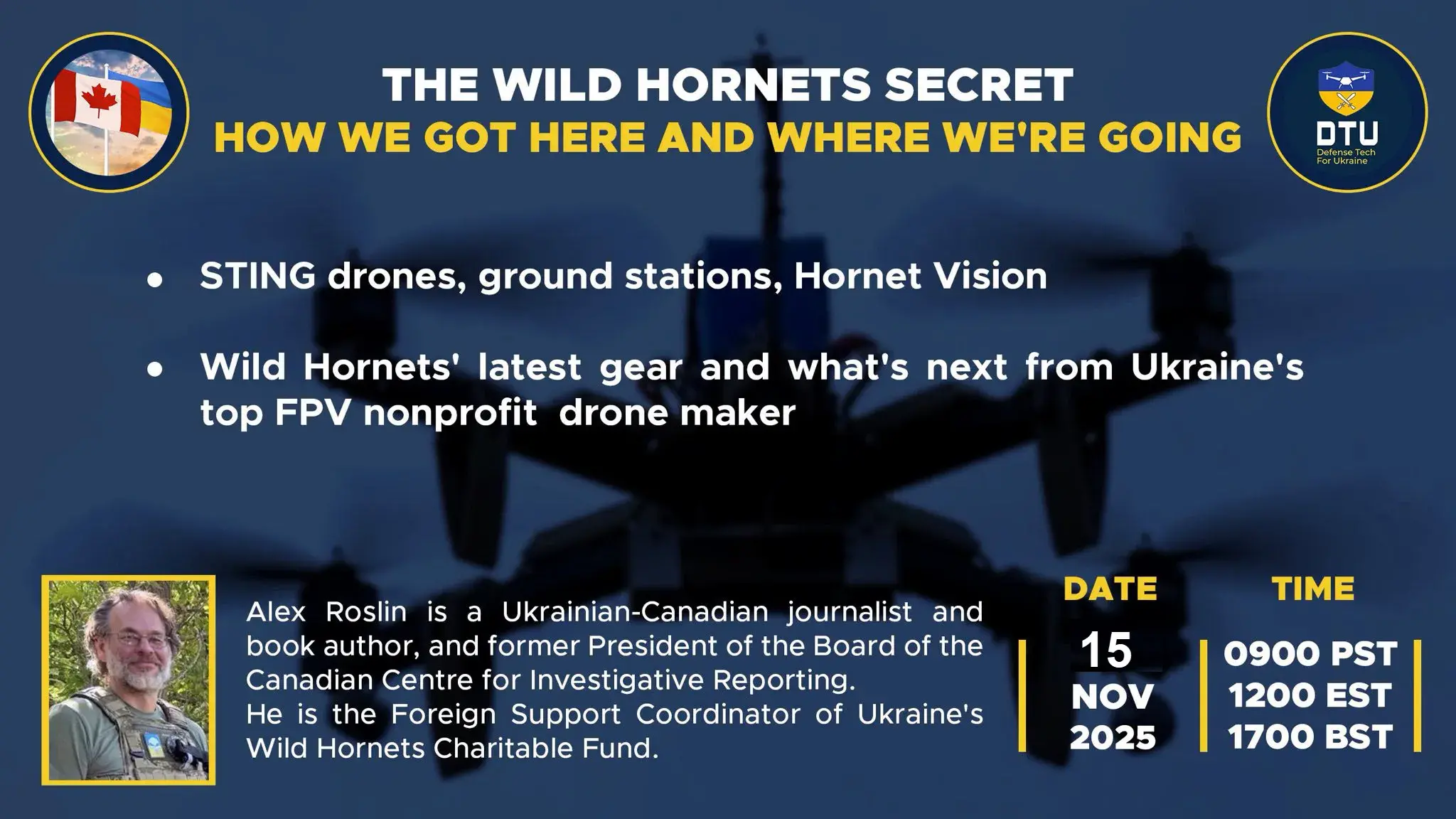 THE WILD HORNETS SECRET
HOW WE GOT HERE AND WHERE WE'RE GOING

DTU
Defense Tech For Ukraine

• STING drones, ground stations, Hornet Vision

• Wild Hornets' latest gear and what's next from Ukraine's top FPV nonprofit drone maker

Alex Roslin is a Ukrainian-Canadian journalist and book author, and former President of the Board of the Canadian Centre for Investigative Reporting.
He is the Foreign Support Coordinator of Ukraine's Wild Hornets Charitable Fund.

DATE
15
NOV
2025

TIME
0900 PST
1200 EST
1700 BST